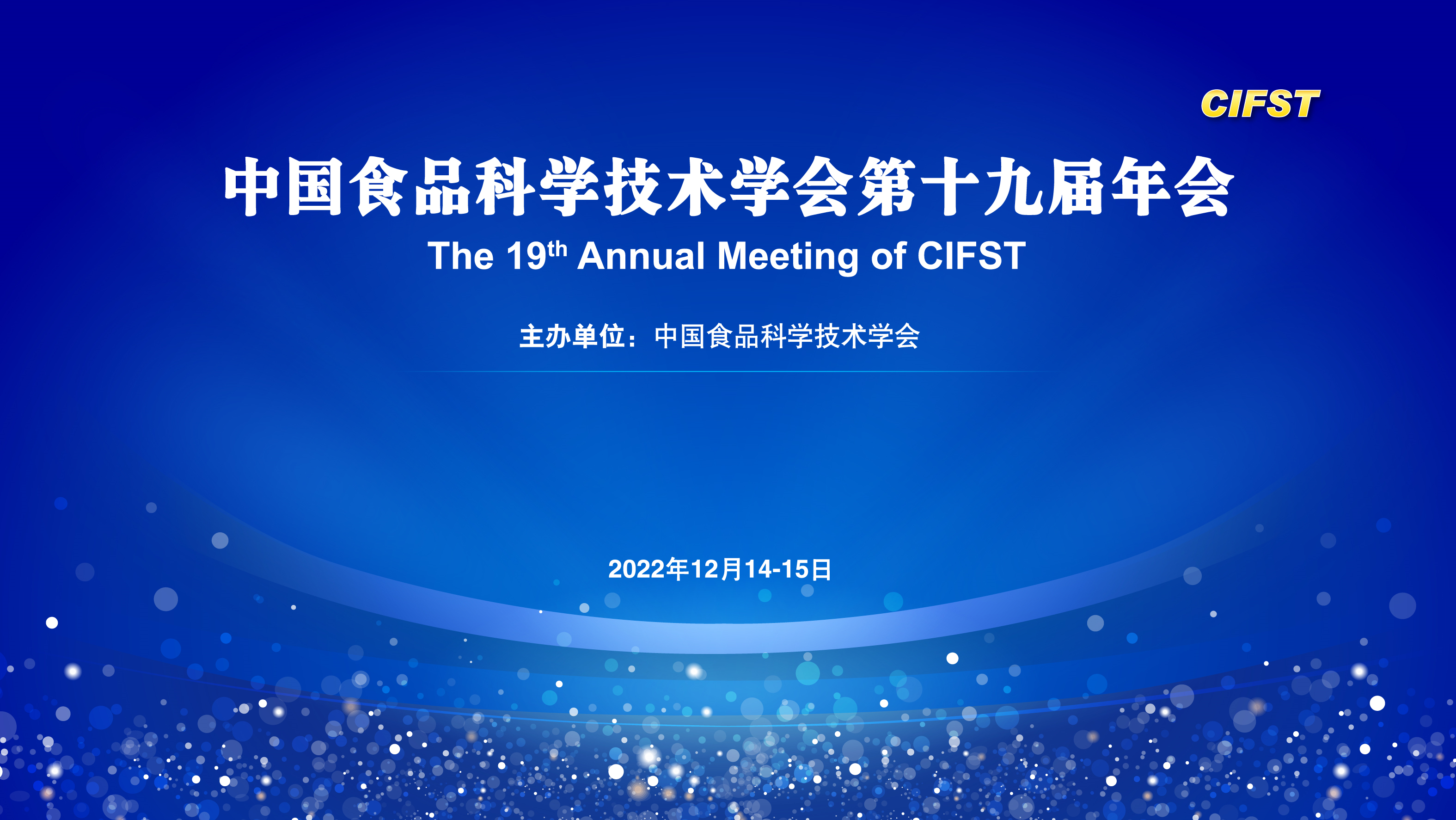 CIFST

中国食品科学技术学会第十九届年会

The 19th Annual Meeting of CIFST

主办单位：中国食品科学技术学会

2022年12月14-15日